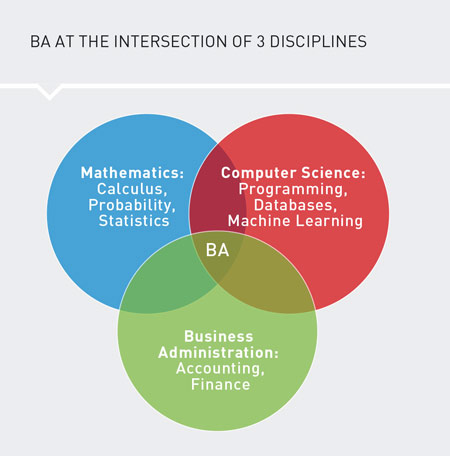 BA AT THE INTERSECTION OF 3 DISCIPLINES

Mathematics: Calculus, Probability, Statistics

Computer Science: Programming, Databases, Machine Learning

BA

Business Administration: Accounting, Finance